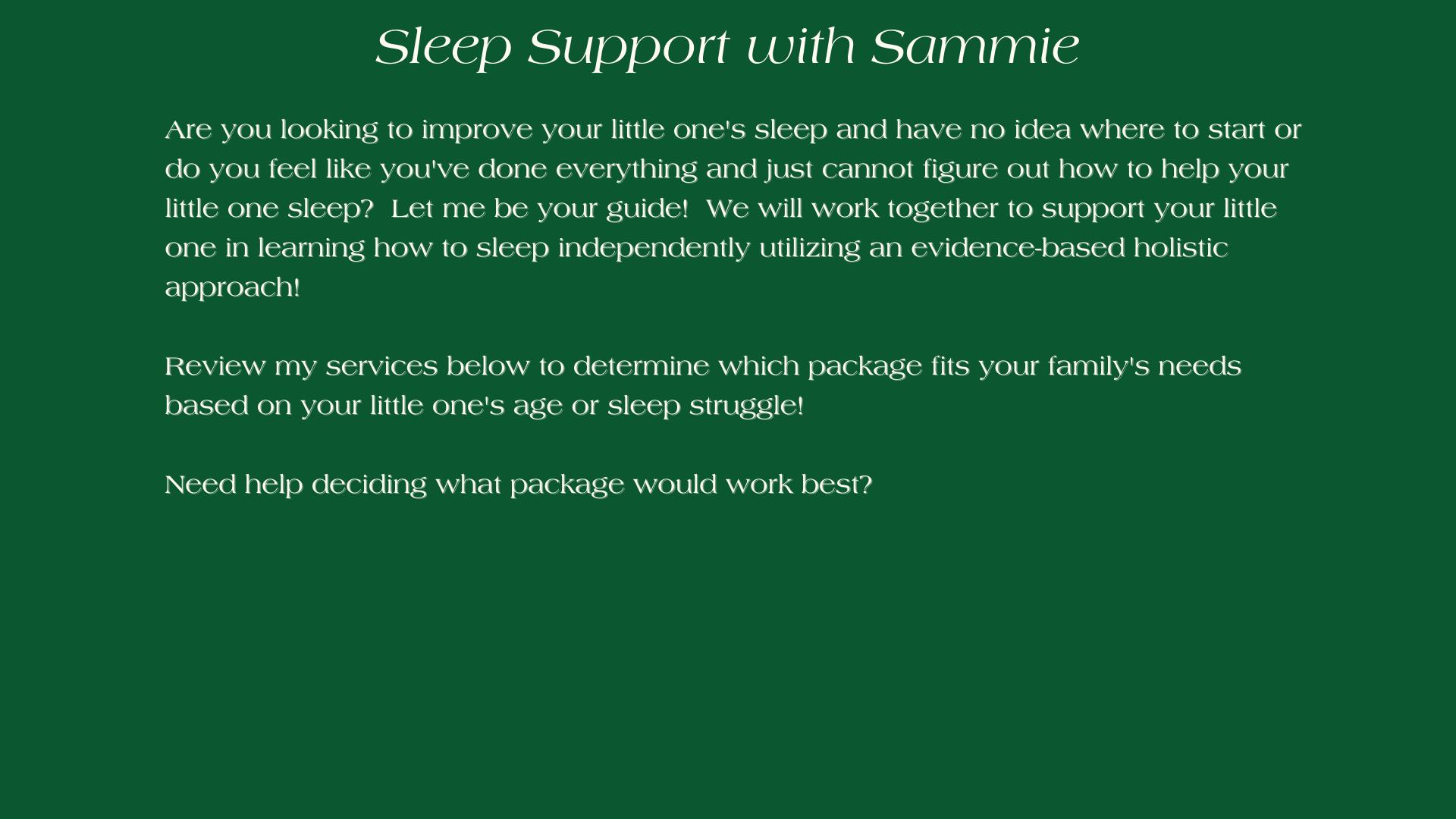 Sleep Support with Sammie

Are you looking to improve your little one's sleep and have no idea where to start or do you feel like you've done everything and just cannot figure out how to help your little one sleep?  Let me be your guide!  We will work together to support your little one in learning how to sleep independently utilizing an evidence-based holistic approach!

Review my services below to determine which package fits your family's needs based on your little one's age or sleep struggle!

Need help deciding what package would work best?